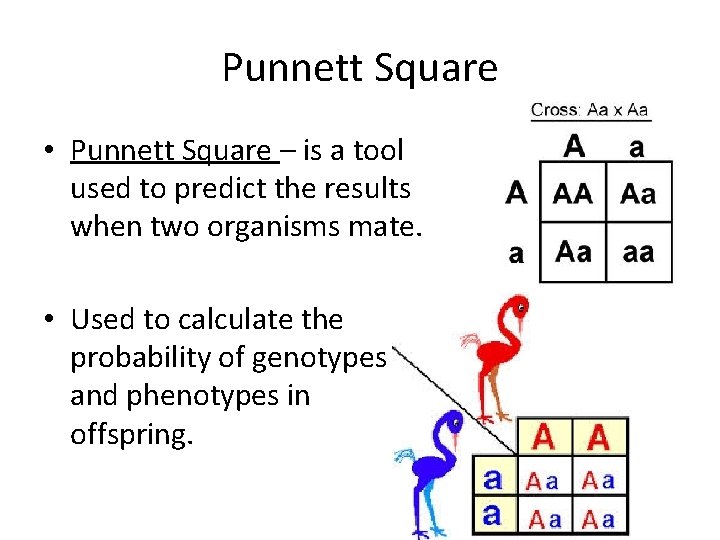 Punnett Square

• Punnett Square – is a tool used to predict the results when two organisms mate.

• Used to calculate the probability of genotypes and phenotypes in offspring.

Cross: Aa x Aa

| | A | a |
|---|---|---|
| A | AA | Aa |
| a | Aa | aa |

| | A | A |
|---|---|---|
| a | Aa | Aa |
| a | Aa | Aa |